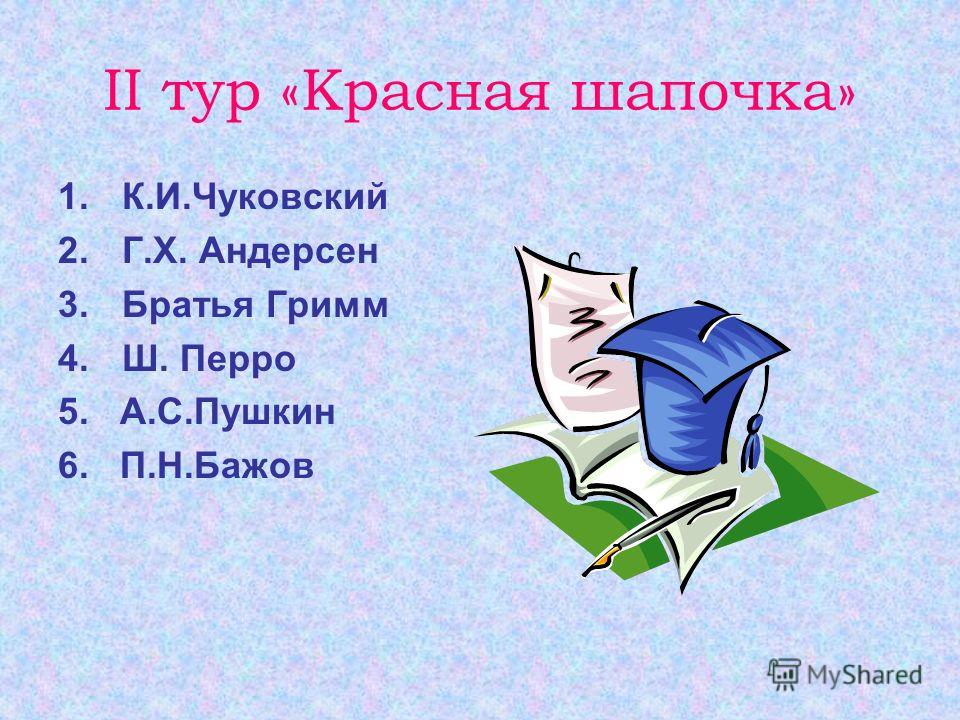 II тур «Красная шапочка»

1. К.И.Чуковский
2. Г.Х. Андерсен
3. Братья Гримм
4. Ш. Перро
5. А.С.Пушкин
6. П.Н.Бажов

MyShared